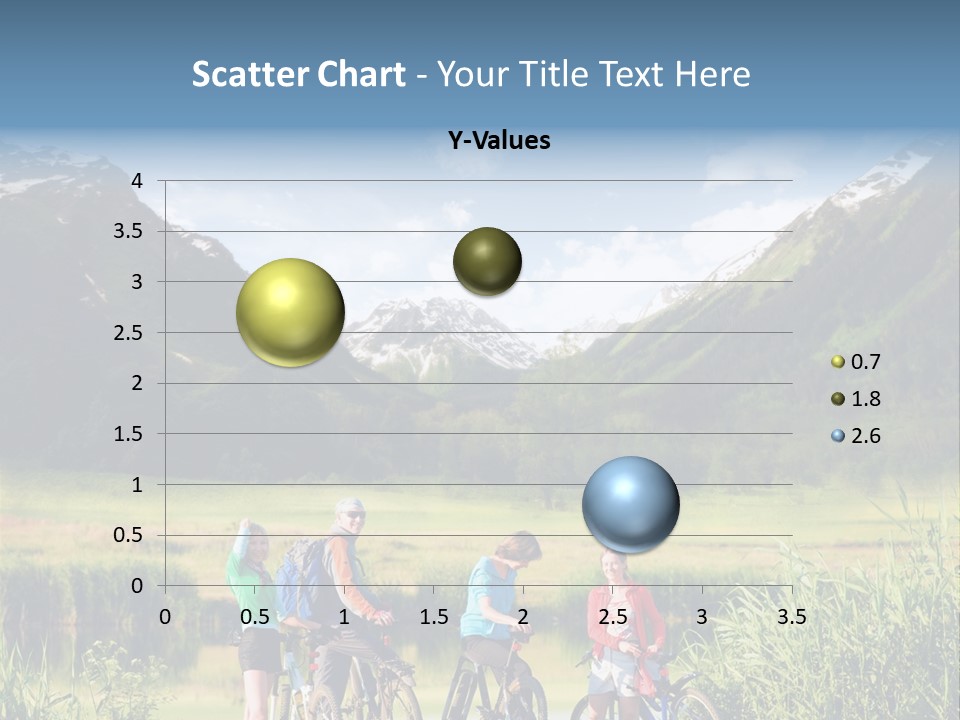 Scatter Chart - Your Title Text Here

Y-Values

4
3.5
3
2.5
2
1.5
1
0.5
0

0 0.5 1 1.5 2 2.5 3 3.5

0.7
1.8
2.6